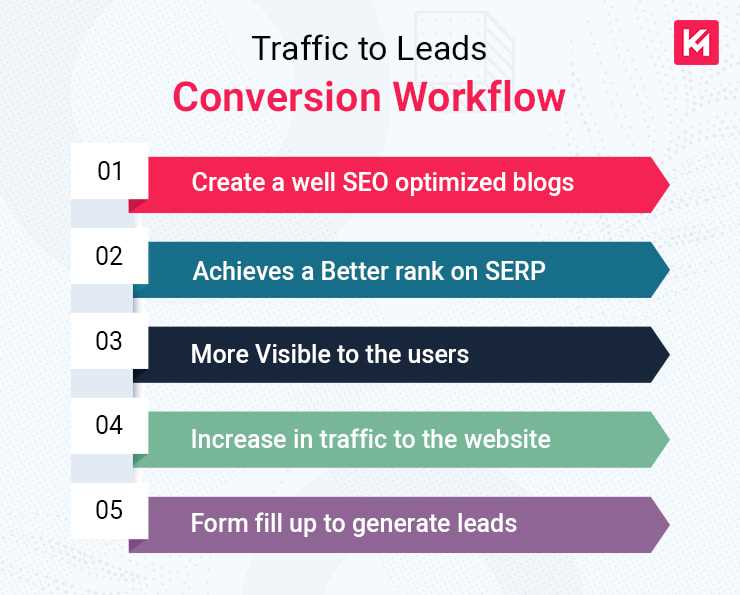 Traffic to Leads
Conversion Workflow

01 Create a well SEO optimized blogs

02 Achieves a Better rank on SERP

03 More Visible to the users

04 Increase in traffic to the website

05 Form fill up to generate leads